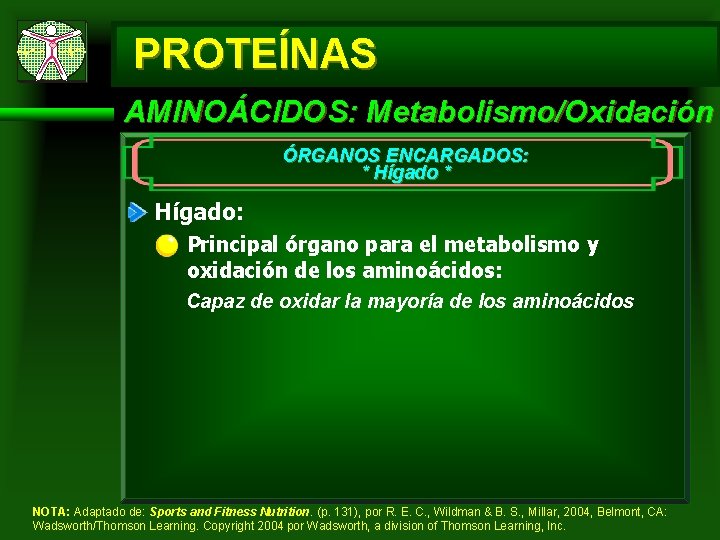 PROTEÍNAS

AMINOÁCIDOS: Metabolismo/Oxidación

ÓRGANOS ENCARGADOS:
* Hígado *

Hígado:

Principal órgano para el metabolismo y oxidación de los aminoácidos:

Capaz de oxidar la mayoría de los aminoácidos

NOTA: Adaptado de: Sports and Fitness Nutrition. (p. 131), por R. E. C., Wildman & B. S., Millar, 2004, Belmont, CA: Wadsworth/Thomson Learning. Copyright 2004 por Wadsworth, a division of Thomson Learning, Inc.